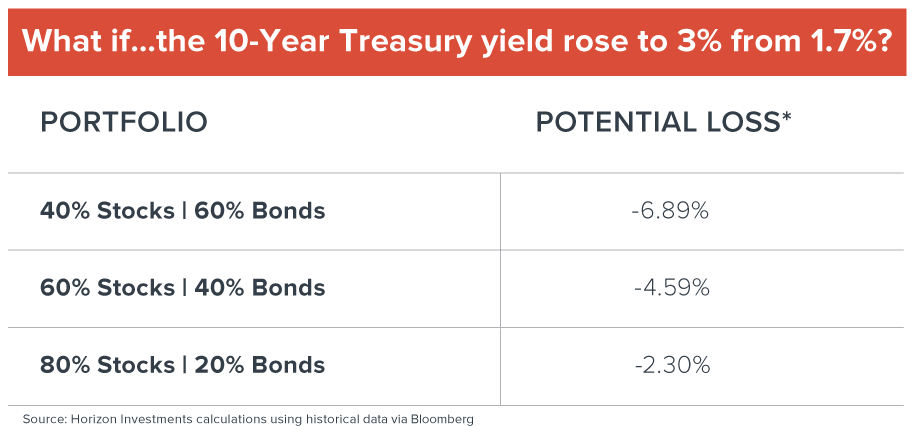 What if...the 10-Year Treasury yield rose to 3% from 1.7%?

| PORTFOLIO | POTENTIAL LOSS* |
|---|---|
| 40% Stocks \| 60% Bonds | -6.89% |
| 60% Stocks \| 40% Bonds | -4.59% |
| 80% Stocks \| 20% Bonds | -2.30% |

Source: Horizon Investments calculations using historical data via Bloomberg